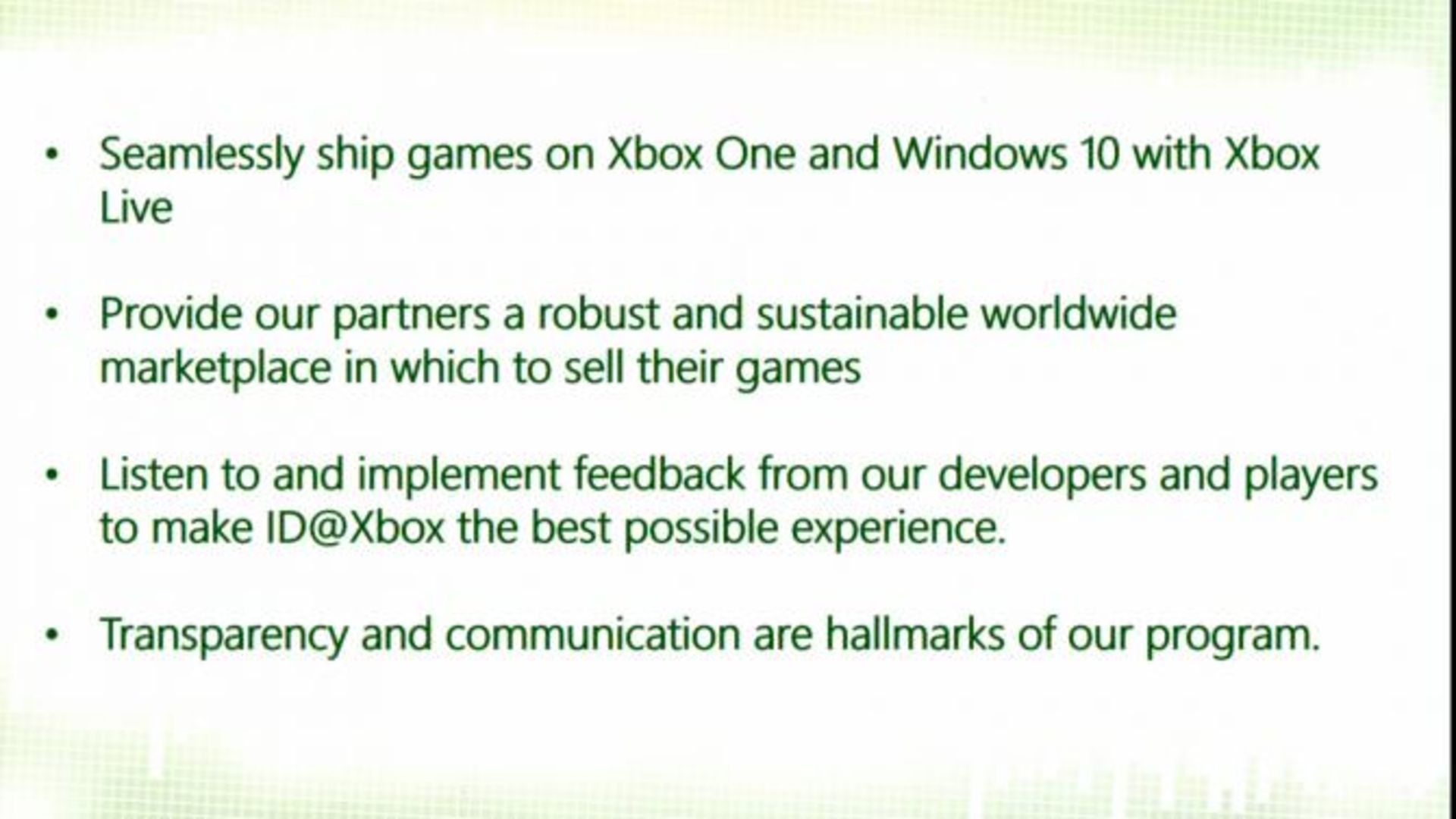 • Seamlessly ship games on Xbox One and Windows 10 with Xbox Live

• Provide our partners a robust and sustainable worldwide marketplace in which to sell their games

• Listen to and implement feedback from our developers and players to make ID@Xbox the best possible experience.

• Transparency and communication are hallmarks of our program.